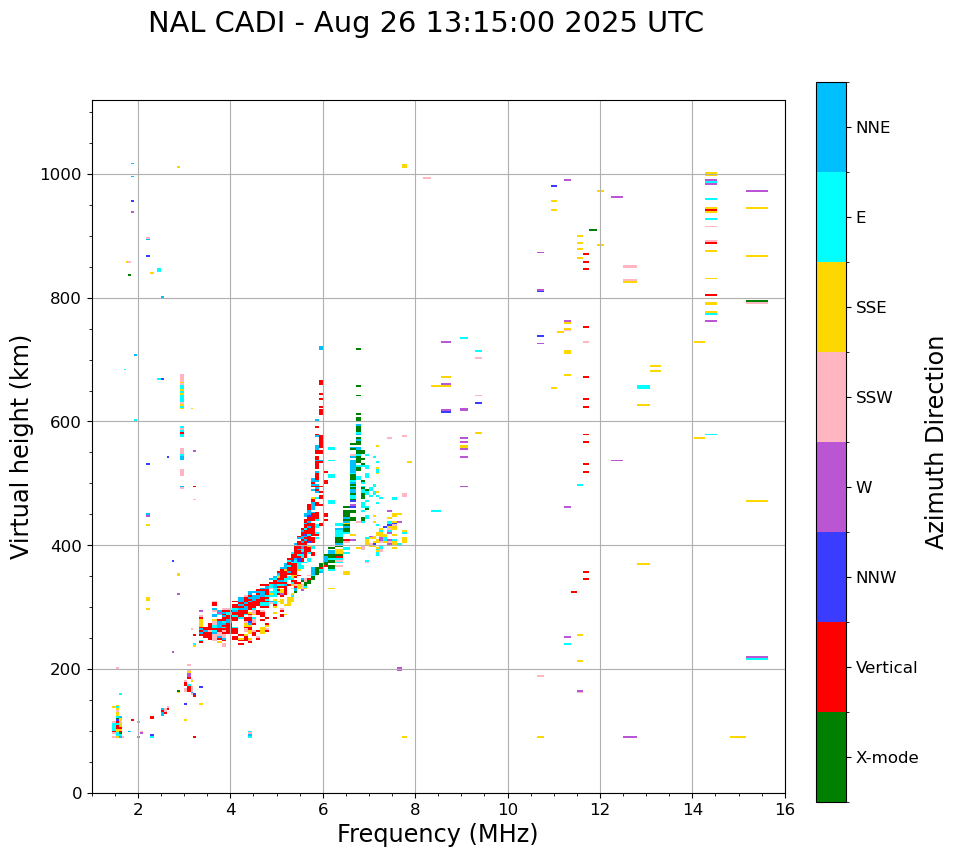 NAL CADI - Aug 26 13:15:00 2025 UTC

Virtual height (km)

1000
800
600
400
200
0

2
4
6
8
10
12
14
16

Frequency (MHz)

NNE
E
SSE
SSW
W
NNW
Vertical
X-mode

Azimuth Direction